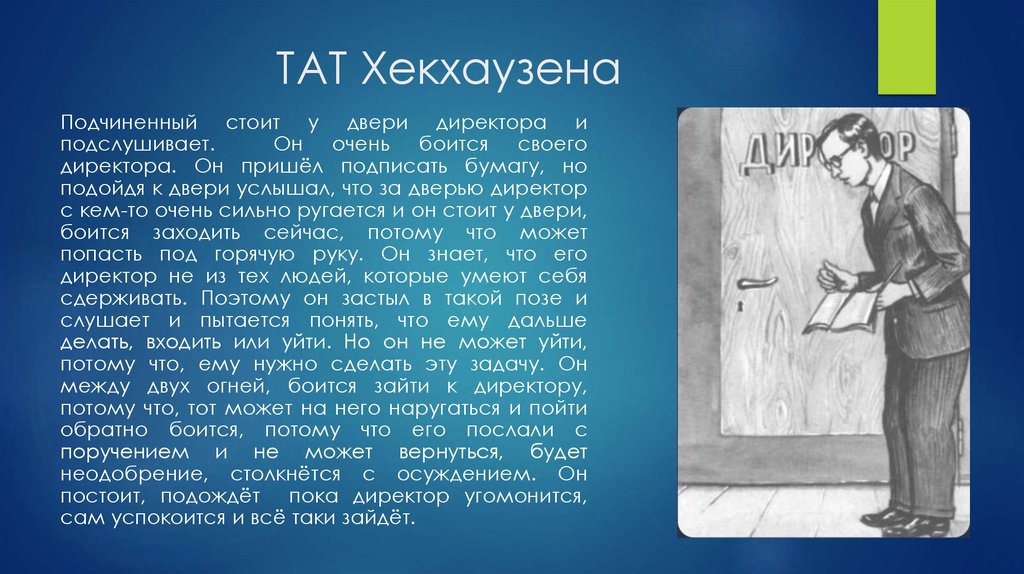 ТАТ Хекхаузена

Подчиненный стоит у двери директора и подслушивает. Он очень боится своего директора. Он пришёл подписать бумагу, но подойдя к двери услышал, что за дверью директор с кем-то очень сильно ругается и он стоит у двери, боится заходить сейчас, потому что может попасть под горячую руку. Он знает, что его директор не из тех людей, которые умеют себя сдерживать. Поэтому он застыл в такой позе и слушает и пытается понять, что ему дальше делать, входить или уйти. Но он не может уйти, потому что, ему нужно сделать эту задачу. Он между двух огней, боится зайти к директору, потому что, тот может на него наругаться и пойти обратно боится, потому что его послали с поручением и не может вернуться, будет неодобрение, столкнётся с осуждением. Он постоит, подождёт пока директор угомонится, сам успокоится и всё таки зайдёт.

ДИРЕКТОР